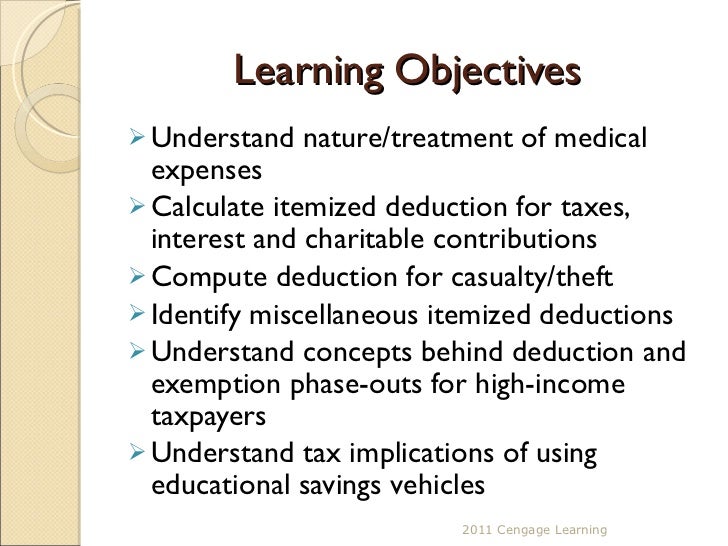 Learning Objectives

➢ Understand nature/treatment of medical expenses
➢ Calculate itemized deduction for taxes, interest and charitable contributions
➢ Compute deduction for casualty/theft
➢ Identify miscellaneous itemized deductions
➢ Understand concepts behind deduction and exemption phase-outs for high-income taxpayers
➢ Understand tax implications of using educational savings vehicles

2011 Cengage Learning